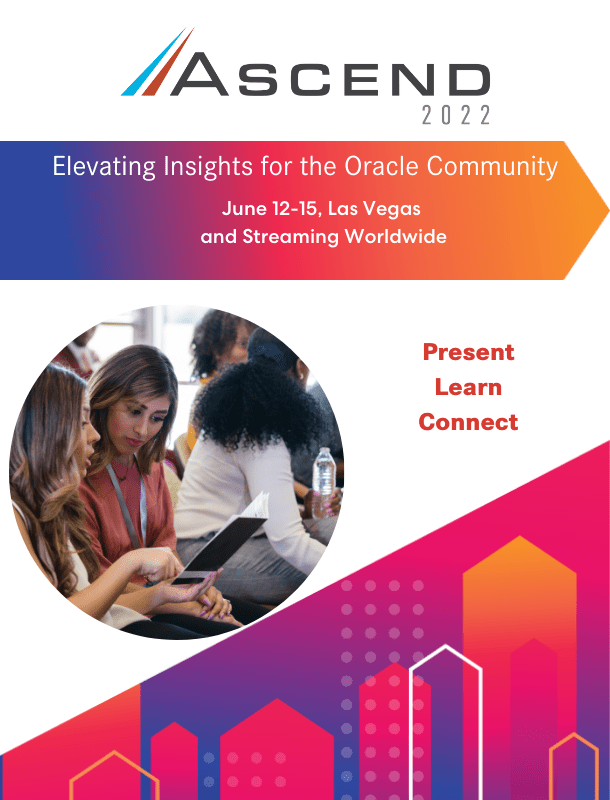 ASCEND
2022

Elevating Insights for the Oracle Community

June 12-15, Las Vegas
and Streaming Worldwide

Present
Learn
Connect